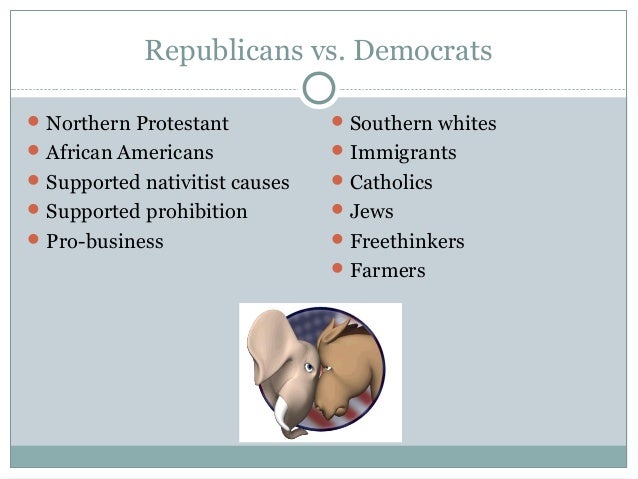 Republicans vs. Democrats

- Northern Protestant
- African Americans
- Supported nativitist causes
- Supported prohibition
- Pro-business

- Southern whites
- Immigrants
- Catholics
- Jews
- Freethinkers
- Farmers